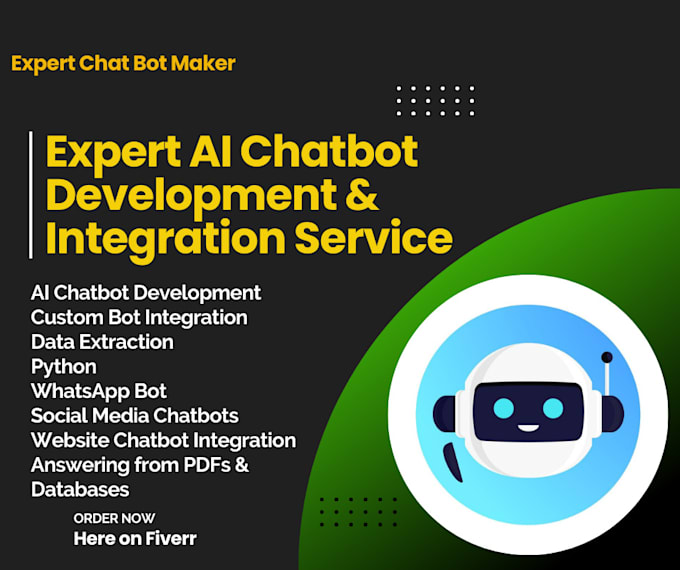 Expert Chat Bot Maker

Expert AI Chatbot Development & Integration Service

AI Chatbot Development
Custom Bot Integration
Data Extraction
Python
WhatsApp Bot
Social Media Chatbots
Website Chatbot Integration
Answering from PDFs & Databases

ORDER NOW
Here on Fiverr